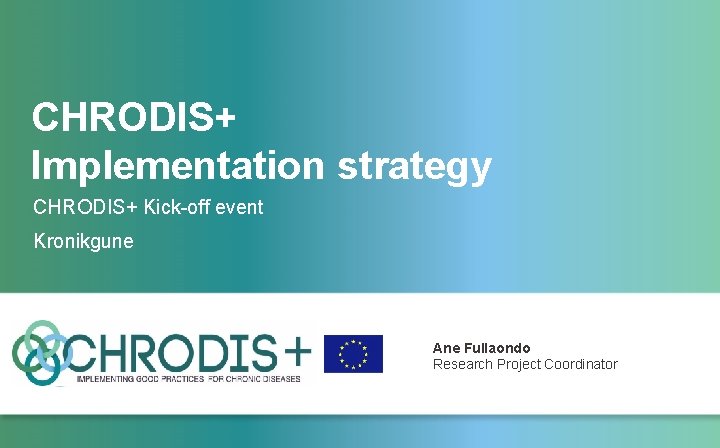 CHRODIS+
Implementation strategy

CHRODIS+ Kick-off event

Kronikgune

CHRODIS+
IMPLEMENTING GOOD PRACTICES FOR CHRONIC DISEASES

Ane Fullaondo
Research Project Coordinator